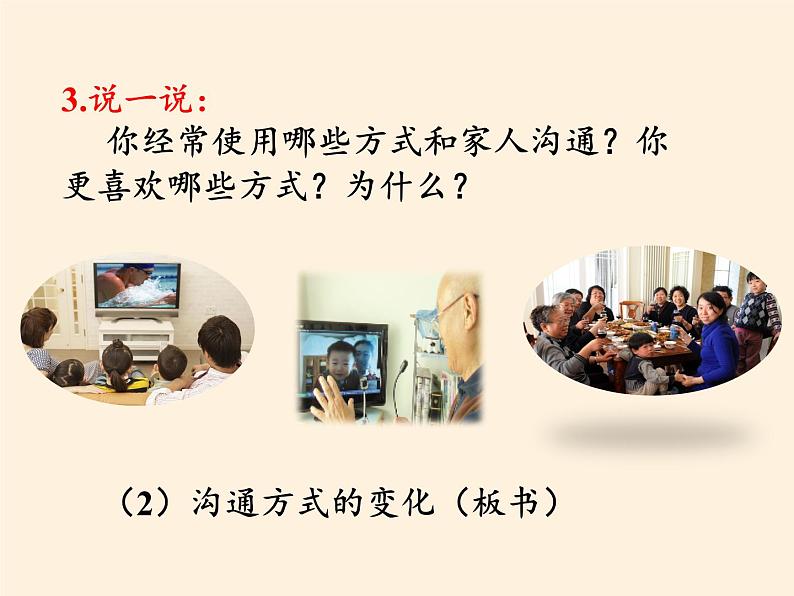 3.说一说：

你经常使用哪些方式和家人沟通？你更喜欢哪些方式？为什么？

（2）沟通方式的变化（板书）